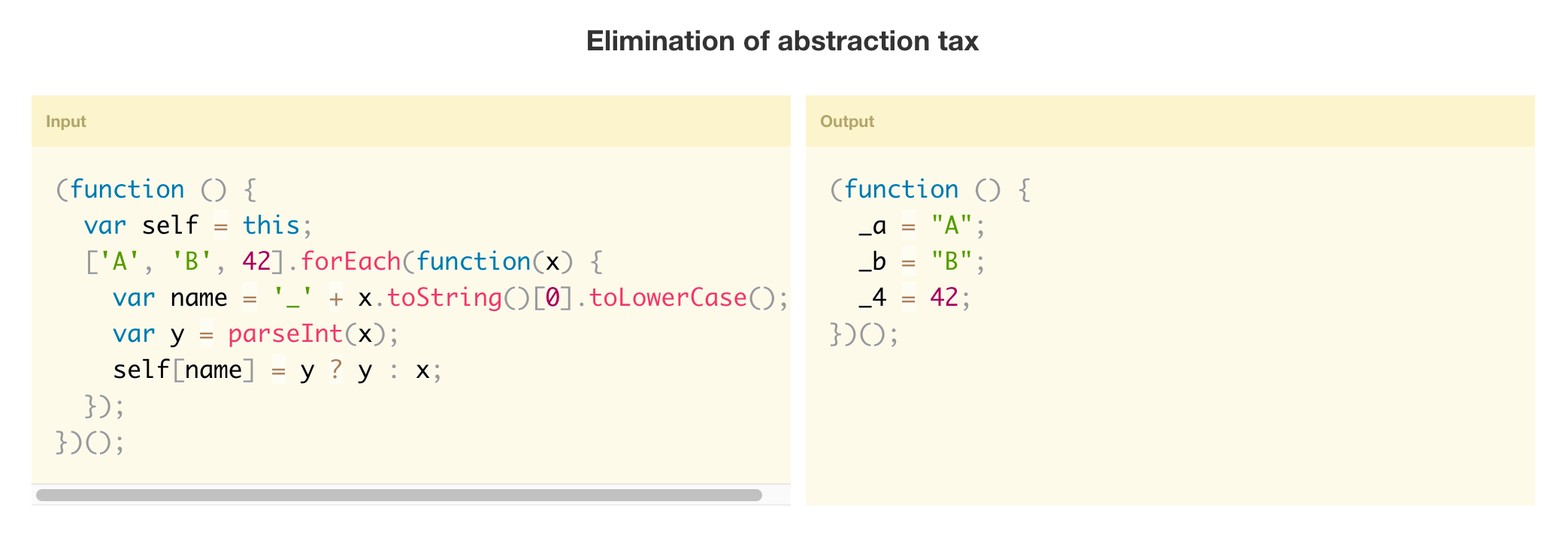 Elimination of abstraction tax

Input

(function () {
  var self = this;
  ['A', 'B', 42].forEach(function(x) {
    var name = '_' + x.toString()[0].toLowerCase();
    var y = parseInt(x);
    self[name] = y ? y : x;
  });
})();

Output

(function () {
  _a = "A";
  _b = "B";
  _4 = 42;
})();